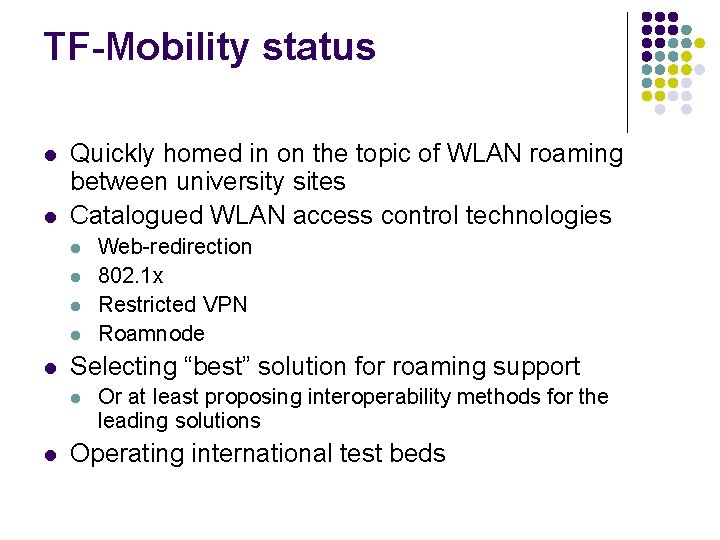 TF-Mobility status

- Quickly homed in on the topic of WLAN roaming between university sites
- Catalogued WLAN access control technologies
  - Web-redirection
  - 802.1x
  - Restricted VPN
  - Roamnode
- Selecting “best” solution for roaming support
  - Or at least proposing interoperability methods for the leading solutions
- Operating international test beds